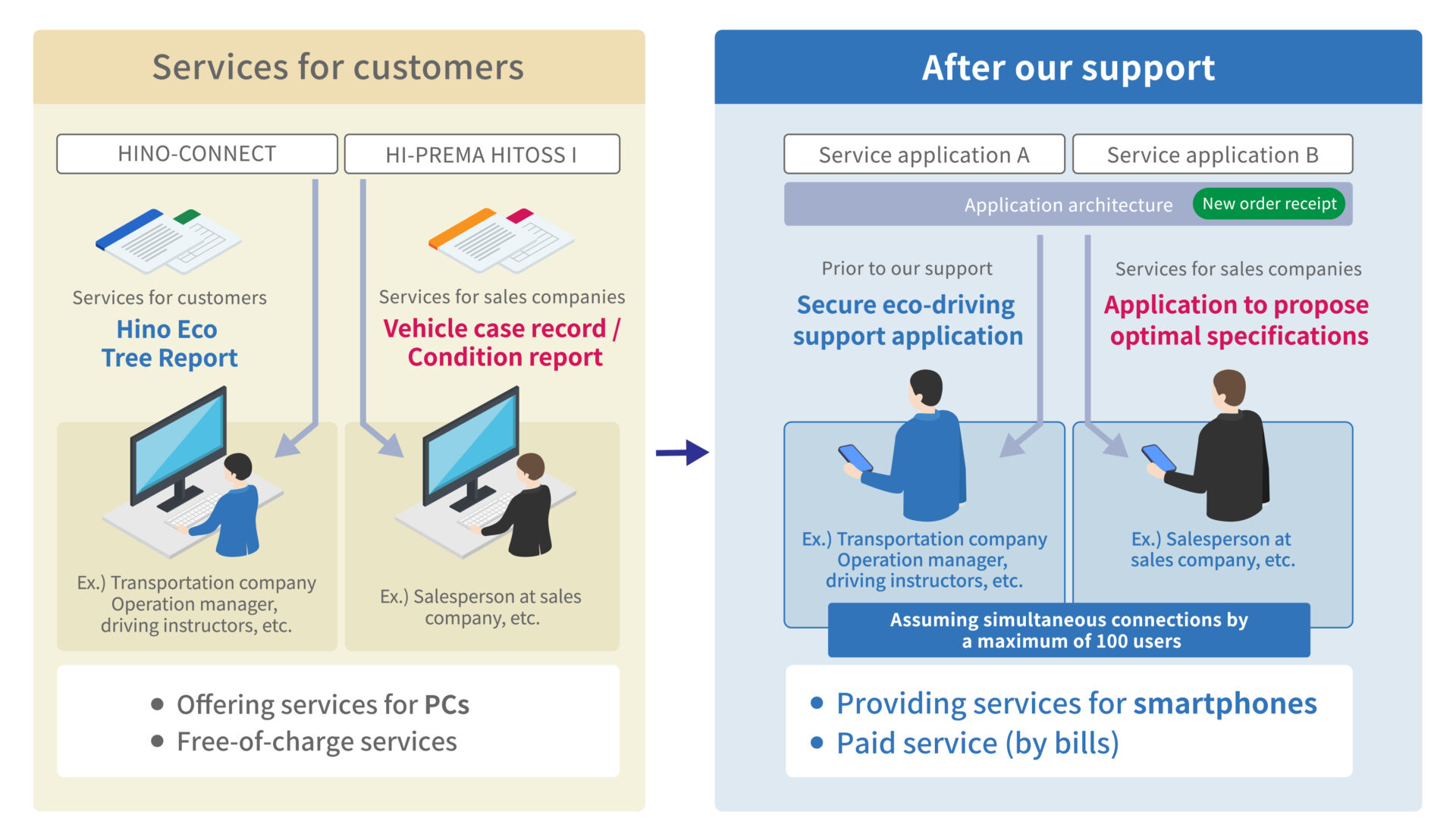 Services for customers

HINO-CONNECT

HI-PREMA HITOSS I

Services for customers
Hino Eco Tree Report

Services for sales companies
Vehicle case record / Condition report

Ex.) Transportation company Operation manager, driving instructors, etc.

Ex.) Salesperson at sales company, etc.

● Offering services for PCs
● Free-of-charge services

After our support

Service application A

Service application B

Application architecture New order receipt

Prior to our support
Secure eco-driving support application

Services for sales companies
Application to propose optimal specifications

Ex.) Transportation company Operation manager, driving instructors, etc.

Ex.) Salesperson at sales company, etc.

Assuming simultaneous connections by a maximum of 100 users

● Providing services for smartphones
● Paid service (by bills)